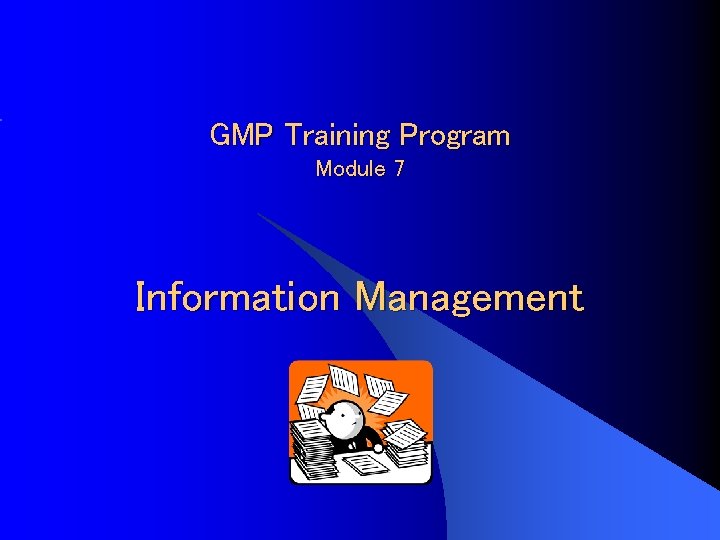 GMP Training Program
Module 7

Information Management